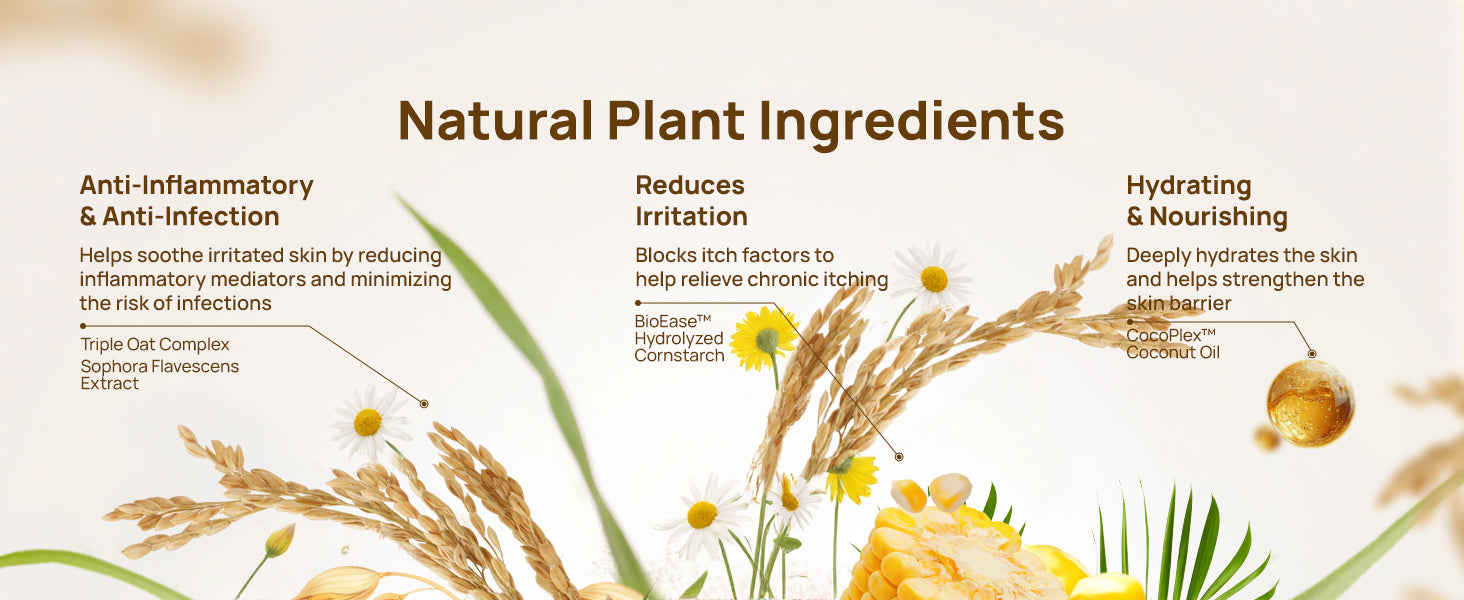 Natural Plant Ingredients

Anti-Inflammatory & Anti-Infection

Helps soothe irritated skin by reducing inflammatory mediators and minimizing the risk of infections

Triple Oat Complex
Sophora Flavescens Extract

Reduces Irritation

Blocks itch factors to help relieve chronic itching

BioEase™ Hydrolyzed Cornstarch

Hydrating & Nourishing

Deeply hydrates the skin and helps strengthen the skin barrier

CocoPlex™ Coconut Oil